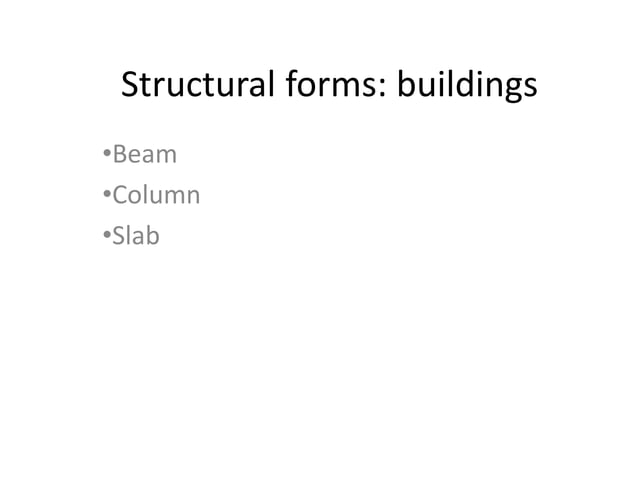 Structural forms: buildings

•Beam
•Column
•Slab